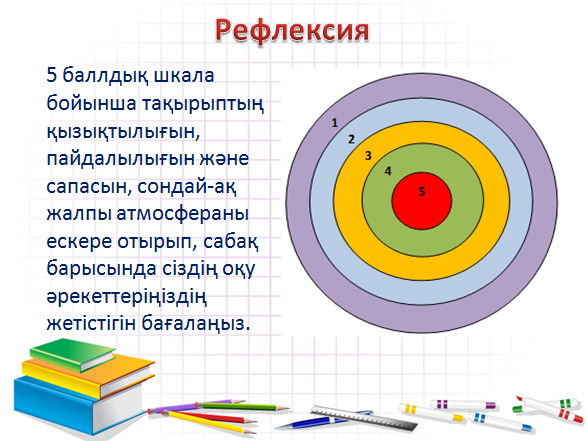 Рефлексия

5 баллдық шкала бойынша тақырыптың қызықтылығын, пайдалылығын және сапасын, сондай-ақ жалпы атмосфераны ескере отырып, сабақ барысында сіздің оқу әрекеттеріңіздің жетістігін бағалаңыз.

1
2
3
4
5